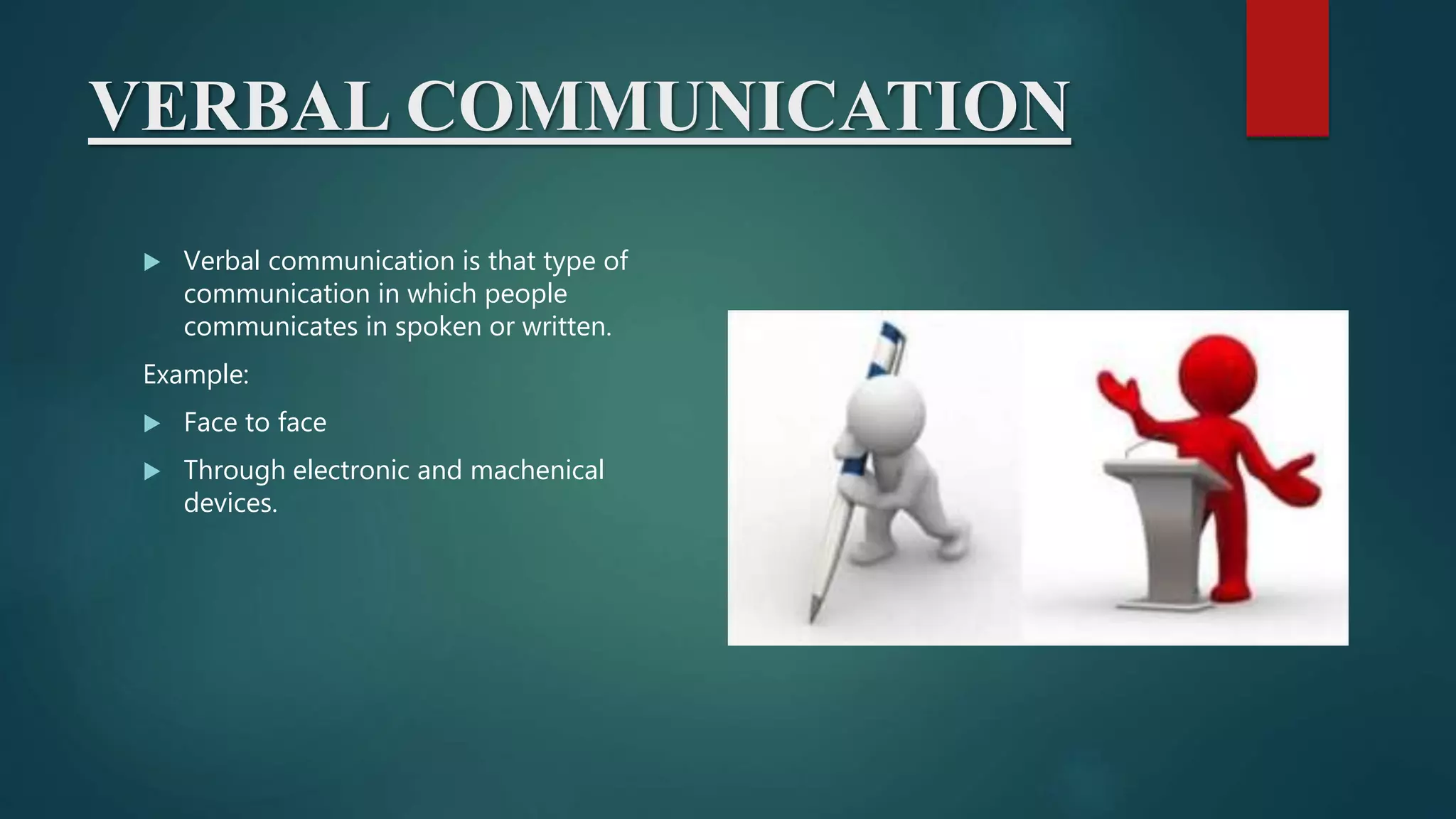 VERBAL COMMUNICATION

▶ Verbal communication is that type of communication in which people communicates in spoken or written.

Example:

▶ Face to face

▶ Through electronic and machenical devices.